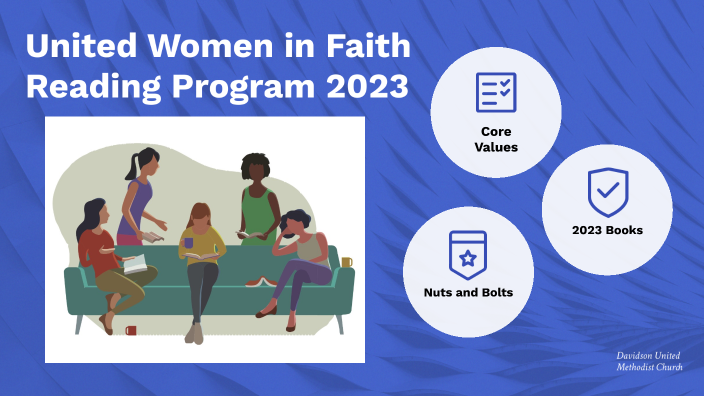 United Women in Faith Reading Program 2023

Core Values

2023 Books

Nuts and Bolts

Davidson United Methodist Church